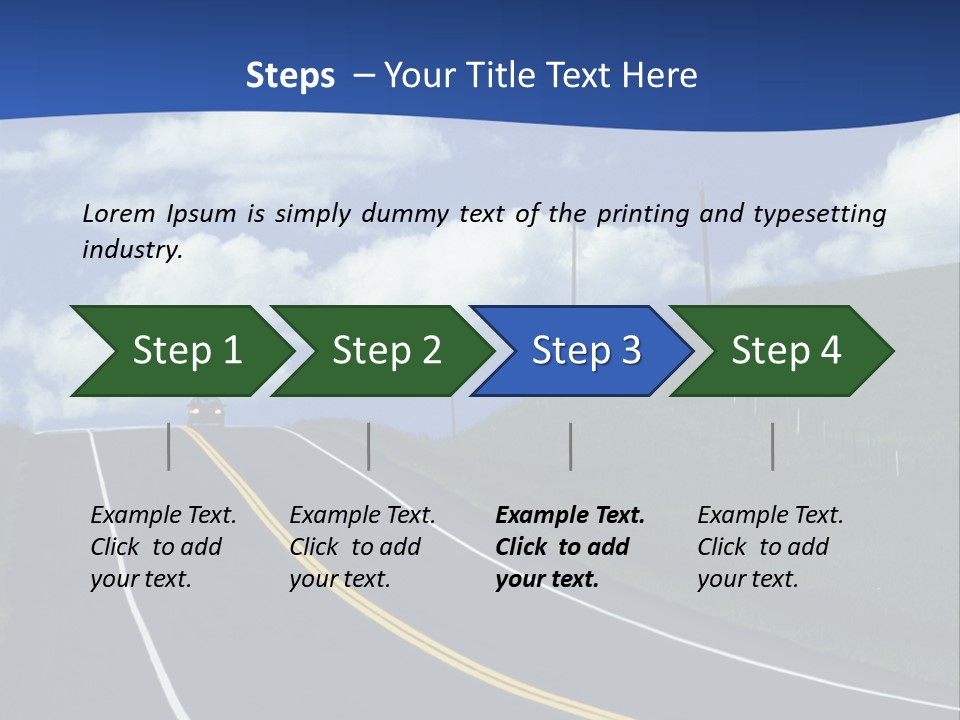 Steps – Your Title Text Here

Lorem Ipsum is simply dummy text of the printing and typesetting industry.

Step 1

Step 2

Step 3

Step 4

Example Text. Click to add your text.

Example Text. Click to add your text.

Example Text. Click to add your text.

Example Text. Click to add your text.